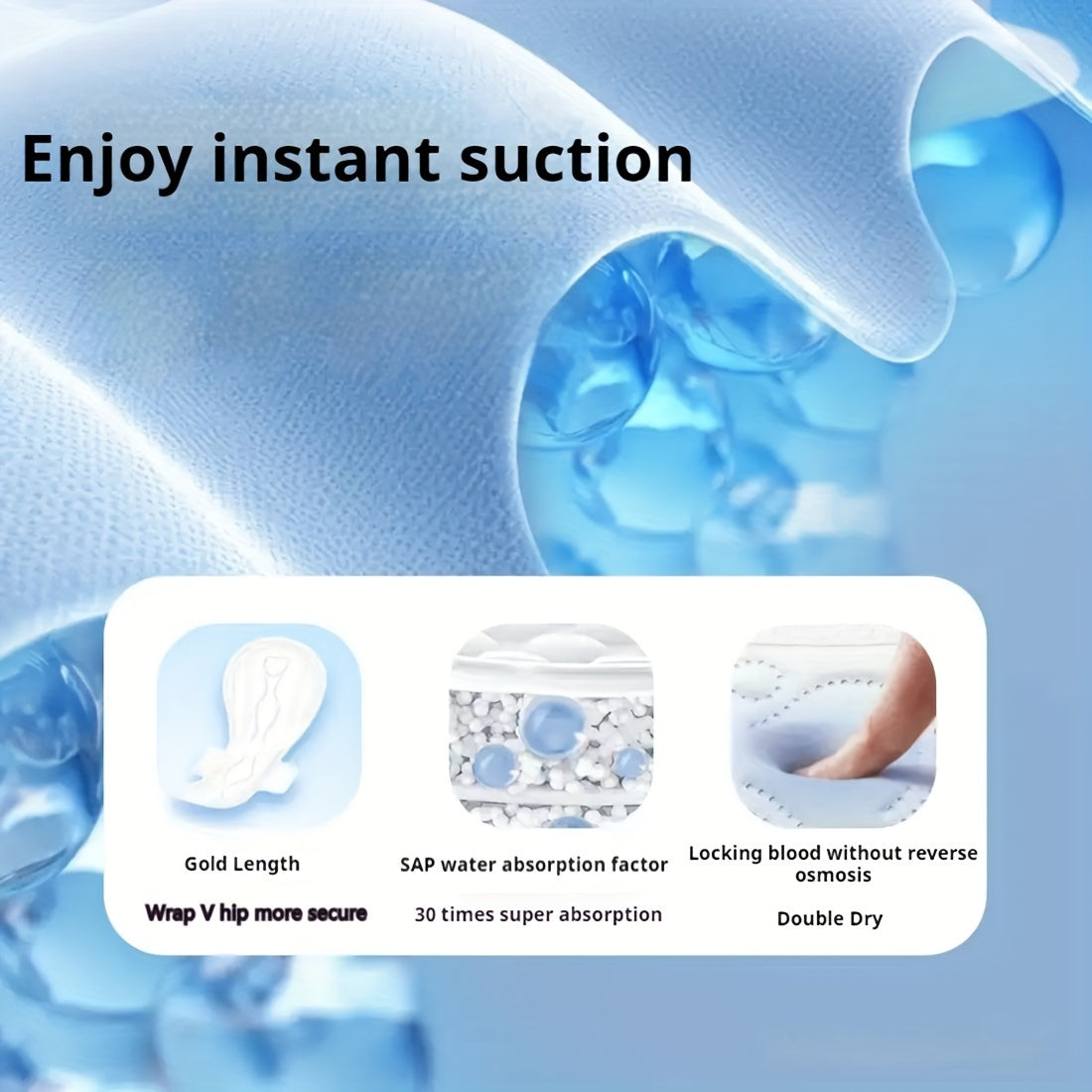 Enjoy instant suction

Gold Length

Wrap V hip more secure

SAP water absorption factor

30 times super absorption

Locking blood without reverse osmosis

Double Dry